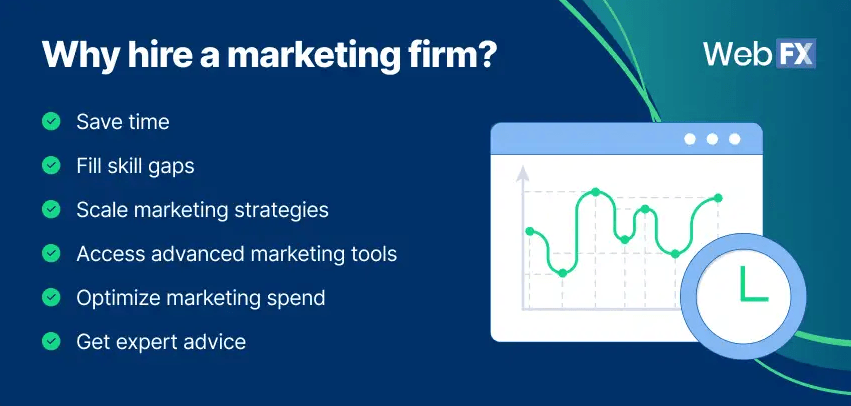 Why hire a marketing firm?

WebFX

Save time

Fill skill gaps

Scale marketing strategies

Access advanced marketing tools

Optimize marketing spend

Get expert advice